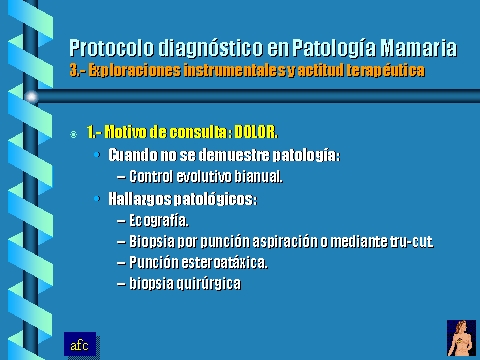 Protocolo diagnóstico en Patología Mamaria
3.- Exploraciones instrumentales y actitud terapéutica

1.- Motivo de consulta : DOLOR.
• Cuando no se demuestre patología:
– Control evolutivo bianual.
• Hallazgos patológicos:
– Ecografía.
– Biopsia por punción aspiración o mediante tru-cut.
– Punción esteroatáxica.
– biopsia quirúrgica

afc